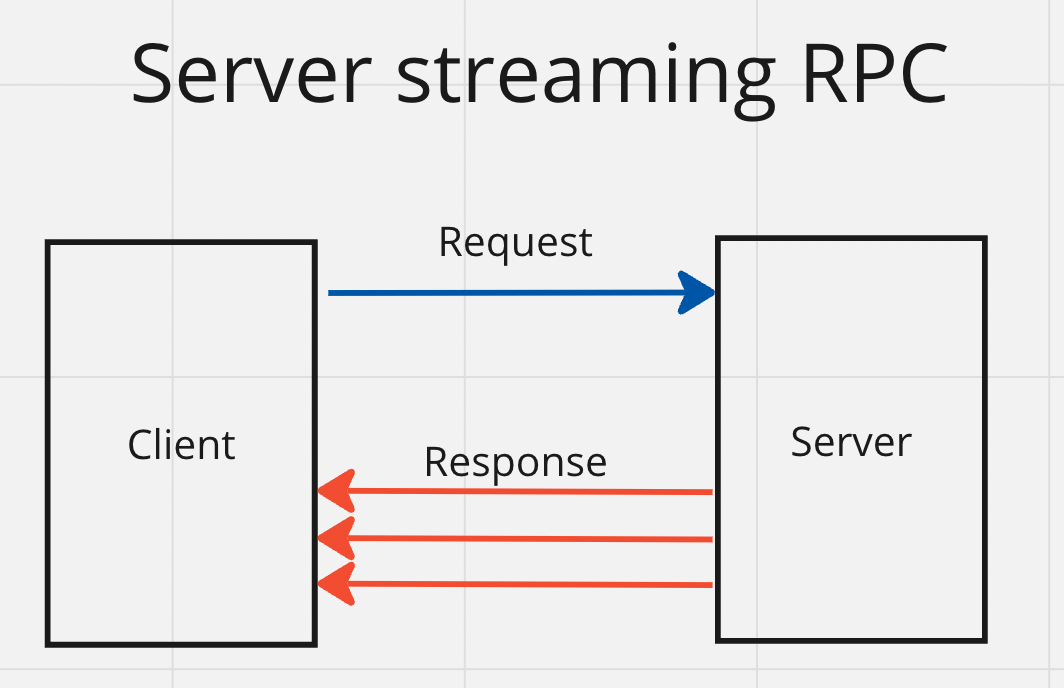 Server streaming RPC

Request

Client

Response

Server